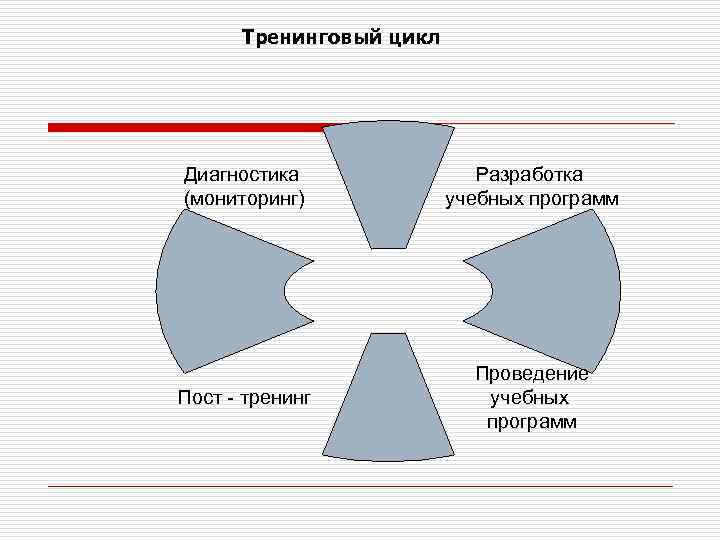 Тренинговый цикл

Диагностика (мониторинг)

Разработка учебных программ

Пост - тренинг

Проведение учебных программ